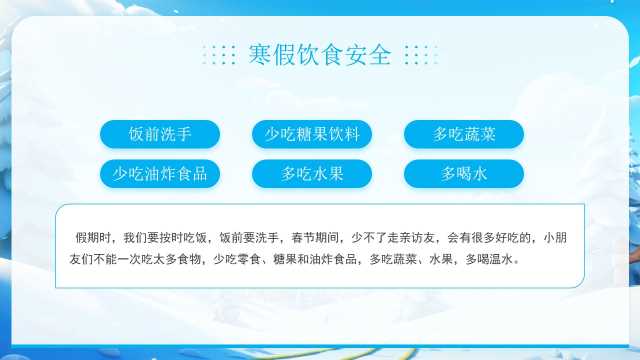 寒假饮食安全

饭前洗手

少吃糖果饮料

多吃蔬菜

少吃油炸食品

多吃水果

多喝水

假期时，我们要按时吃饭，饭前要洗手，春节期间，少不了走亲访友，会有很多好吃的，小朋友们不能一次吃太多食物，少吃零食、糖果和油炸食品，多吃蔬菜、水果，多喝温水。